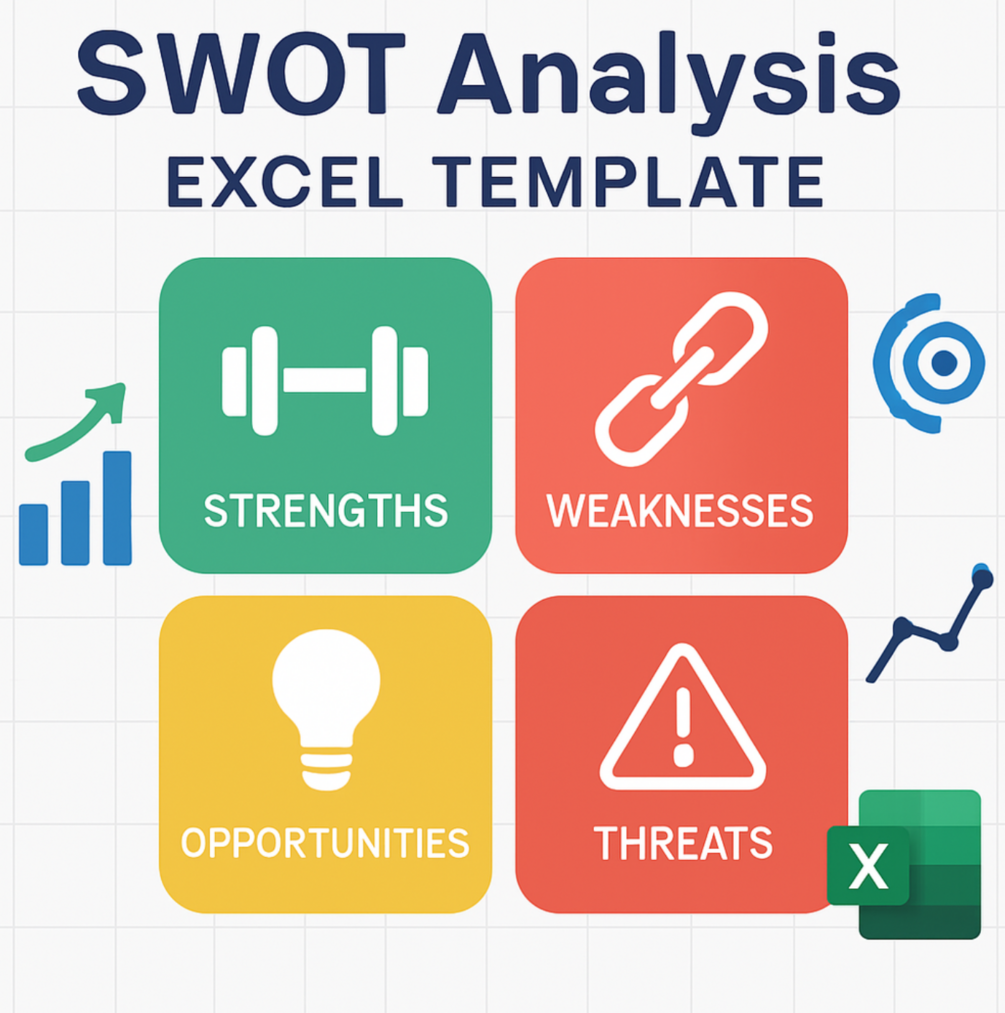 SWOT Analysis
EXCEL TEMPLATE

STRENGTHS

WEAKNESSES

OPPORTUNITIES

THREATS

X